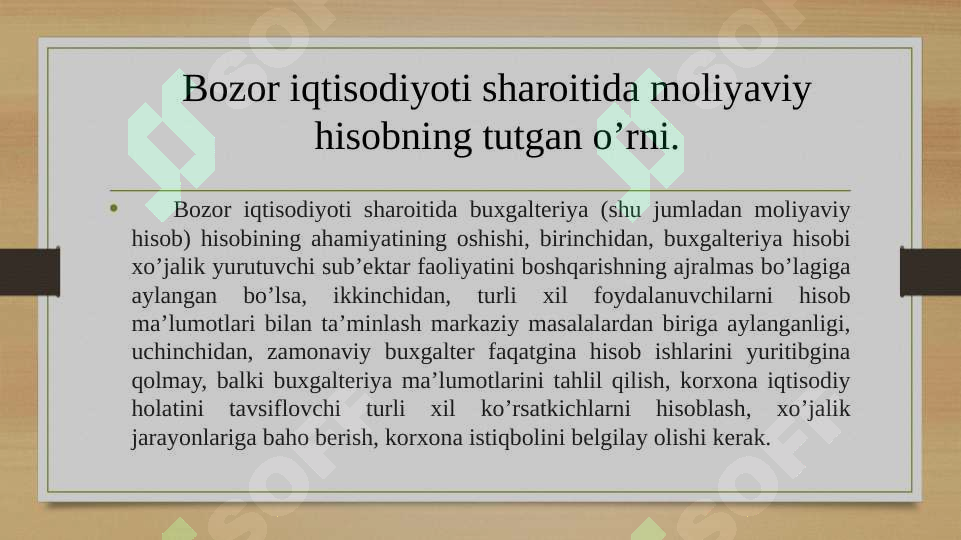 Bozor iqtisodiyoti sharoitida moliyaviy hisobning tutgan o’rni.

• Bozor iqtisodiyoti sharoitida buxgalteriya (shu jumladan moliyaviy hisob) hisobining ahamiyatining oshishi, birinchidan, buxgalteriya hisobi xo’jalik yurutuvchi sub’ektar faoliyatini boshqarishning ajralmas bo’lagiga aylangan bo’lsa, ikkinchidan, turli xil foydalanuvchilarni hisob ma’lumotlari bilan ta’minlash markaziy masalalardan biriga aylanganligi, uchinchidan, zamonaviy buxgalter faqatgina hisob ishlarini yuritibgina qolmay, balki buxgalteriya ma’lumotlarini tahlil qilish, korxona iqtisodiy holatini tavsiflovchi turli xil ko’rsatkichlarni hisoblash, xo’jalik jarayonlariga baho berish, korxona istiqbolini belgilay olishi kerak.